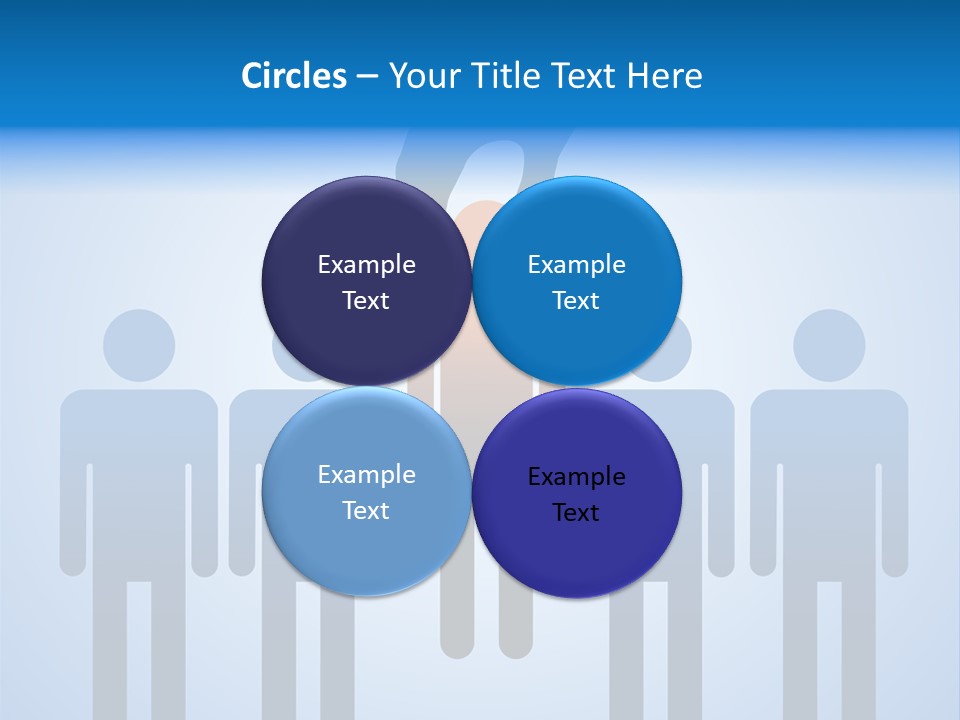 Circles – Your Title Text Here

Example Text

Example Text

Example Text

Example Text